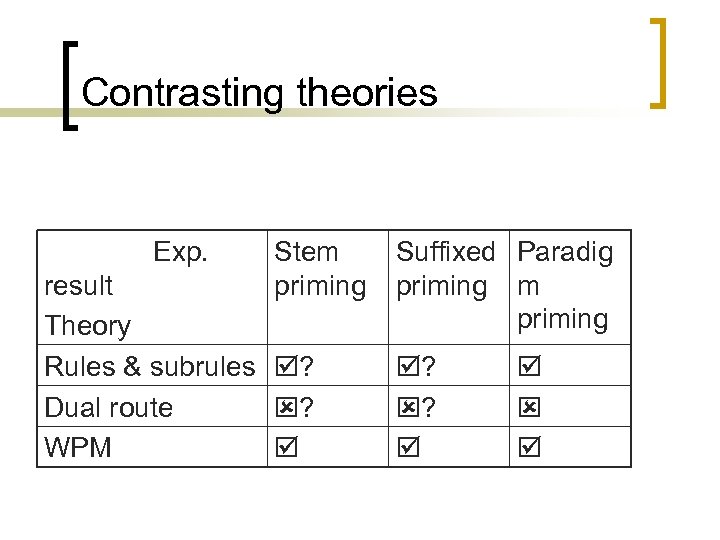 Contrasting theories

| Exp. result Theory | Stem priming | Suffixed priming | Paradigm priming |
|---|---|---|---|
| Rules & subrules | ☑? | ☑? | ☑ |
| Dual route | ☒? | ☒? | ☒ |
| WPM | ☑ | ☑ | ☑ |